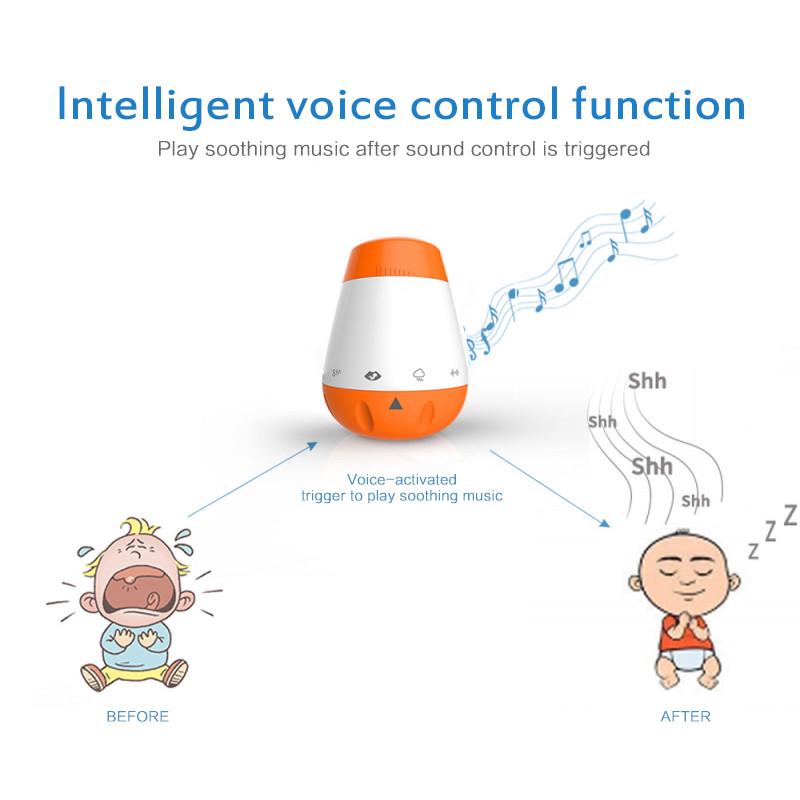 Intelligent voice control function

Play soothing music after sound control is triggered

Shh

Shh

Shh

Shh

Shh

Voice-activated
trigger to play soothing music

Z Z Z

BEFORE

AFTER